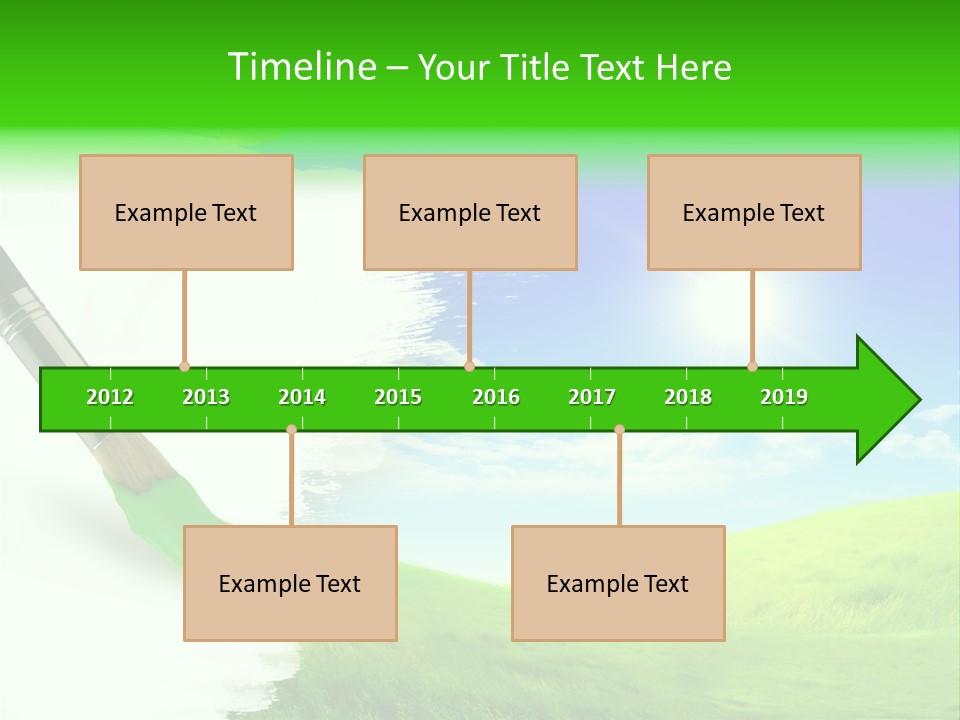 Timeline – Your Title Text Here

Example Text

Example Text

Example Text

2012 2013 2014 2015 2016 2017 2018 2019

Example Text

Example Text